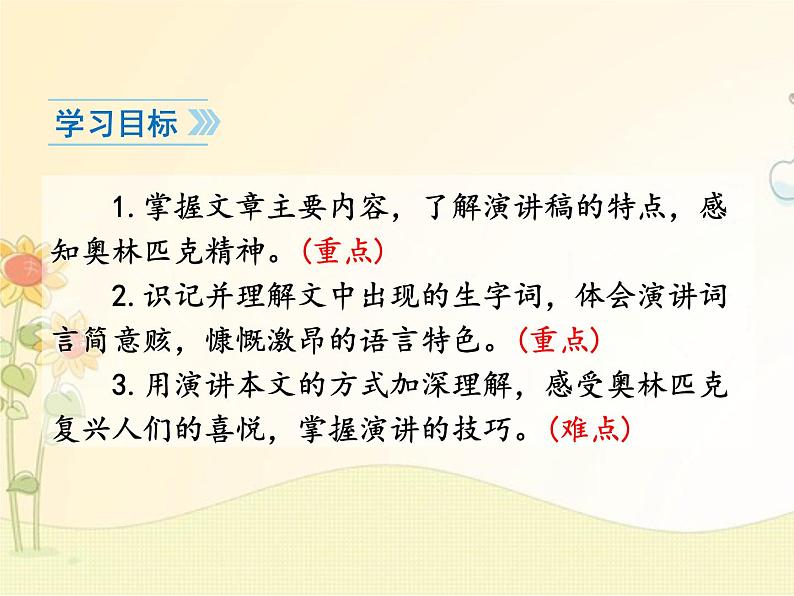 学习目标

1. 掌握文章主要内容，了解演讲稿的特点，感知奥林匹克精神。（重点）

2. 识记并理解文中出现的生字词，体会演讲词言简意赅，慷慨激昂的语言特色。（重点）

3. 用演讲本文的方式加深理解，感受奥林匹克复兴人们的喜悦，掌握演讲的技巧。（难点）